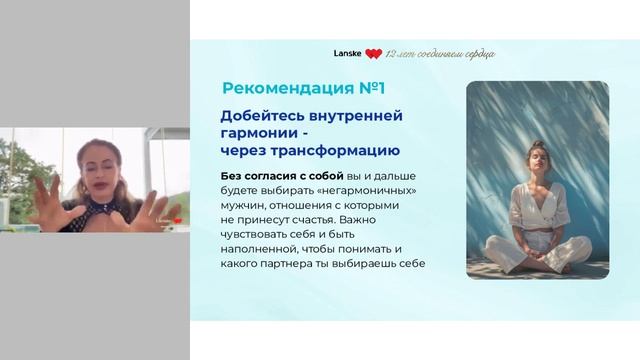 Lanske 12 лет соединяем сердца

Рекомендация №1

Добейтесь внутренней гармонии - через трансформацию

Без согласия с собой вы и дальше будете выбирать «негармоничных» мужчин, отношения с которыми не принесут счастья. Важно чувствовать себя и быть наполненной, чтобы понимать и какого партнера ты выбираешь себе